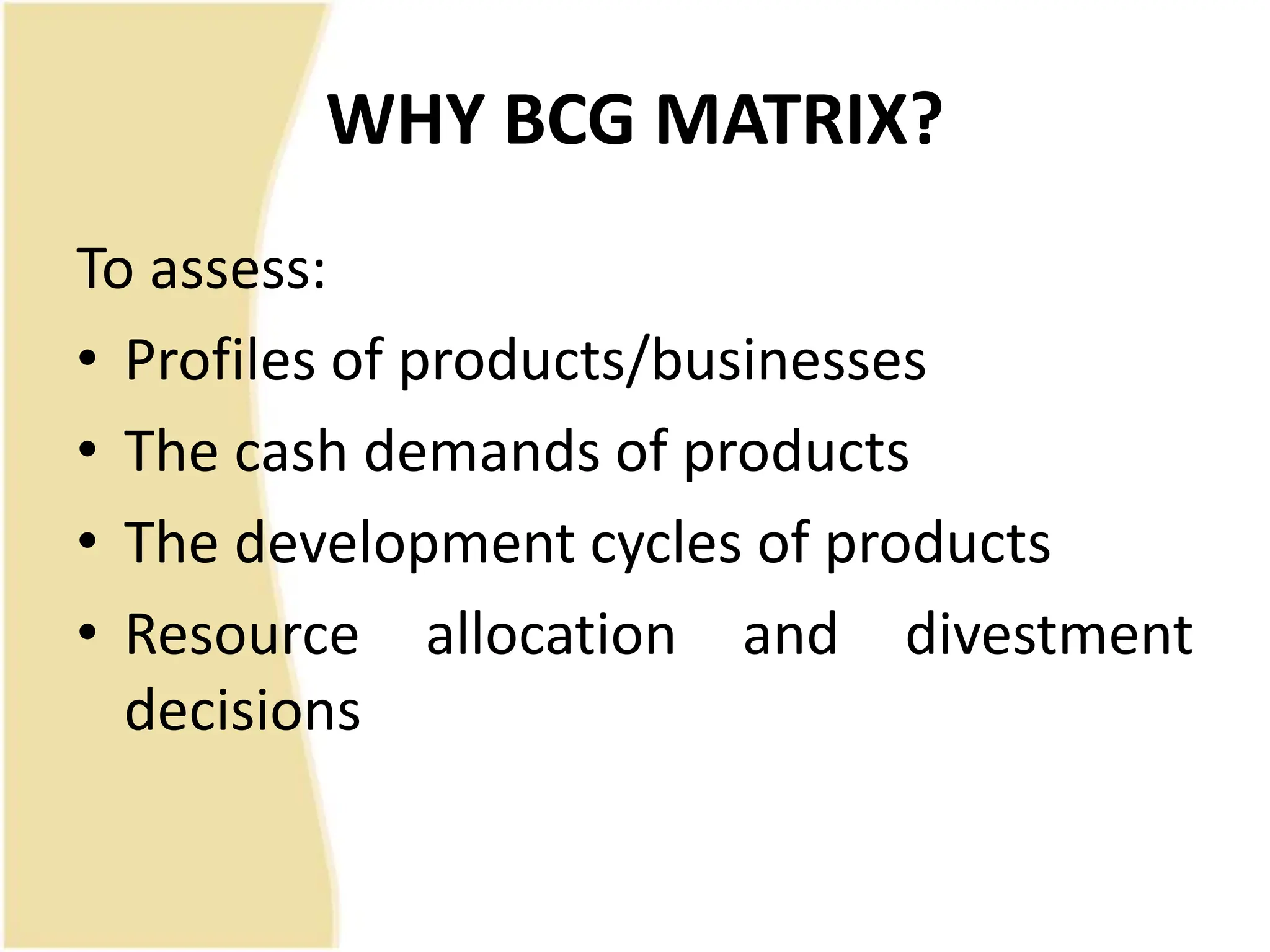 WHY BCG MATRIX?

To assess:

• Profiles of products/businesses
• The cash demands of products
• The development cycles of products
• Resource allocation and divestment decisions